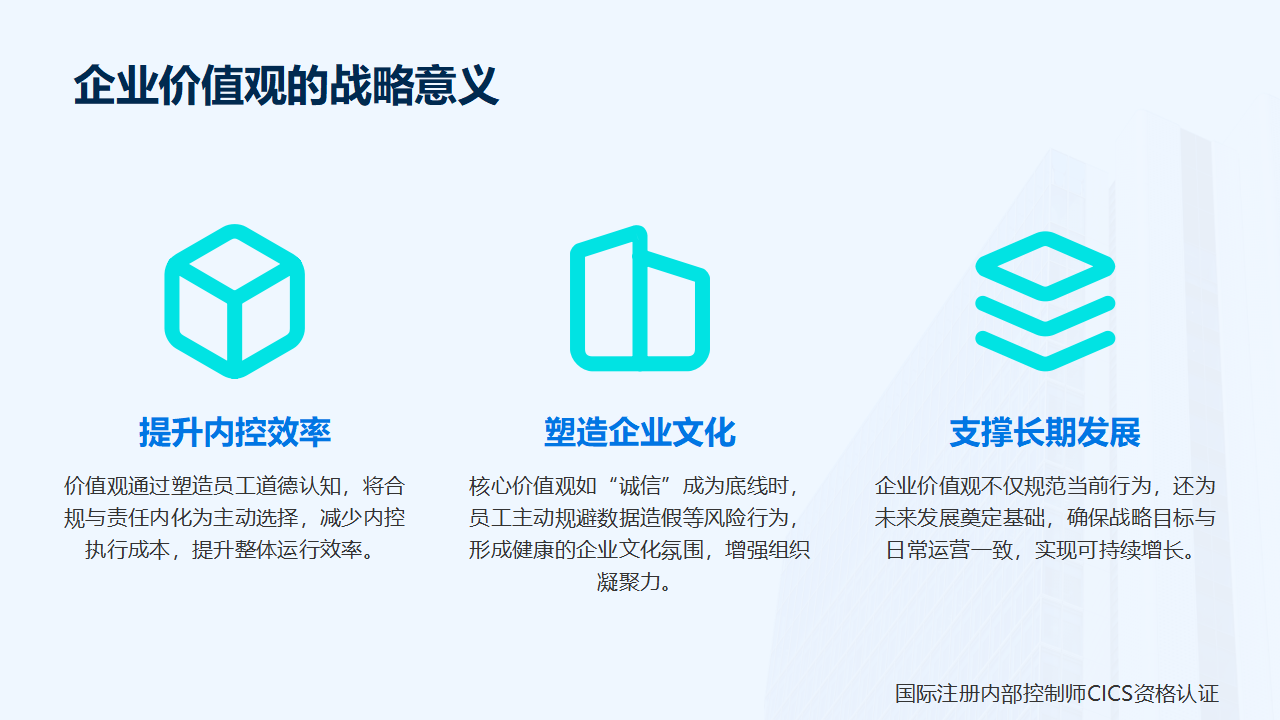 企业价值观的战略意义

提升内控效率

价值观通过塑造员工道德认知，将合规与责任内化为主动选择，减少内控执行成本，提升整体运行效率。

塑造企业文化

核心价值观如“诚信”成为底线时，员工主动规避数据造假等风险行为，形成健康的企业文化氛围，增强组织凝聚力。

支撑长期发展

企业价值观不仅规范当前行为，还为未来发展奠定基础，确保战略目标与日常运营一致，实现可持续增长。

国际注册内部控制师CICS资格认证